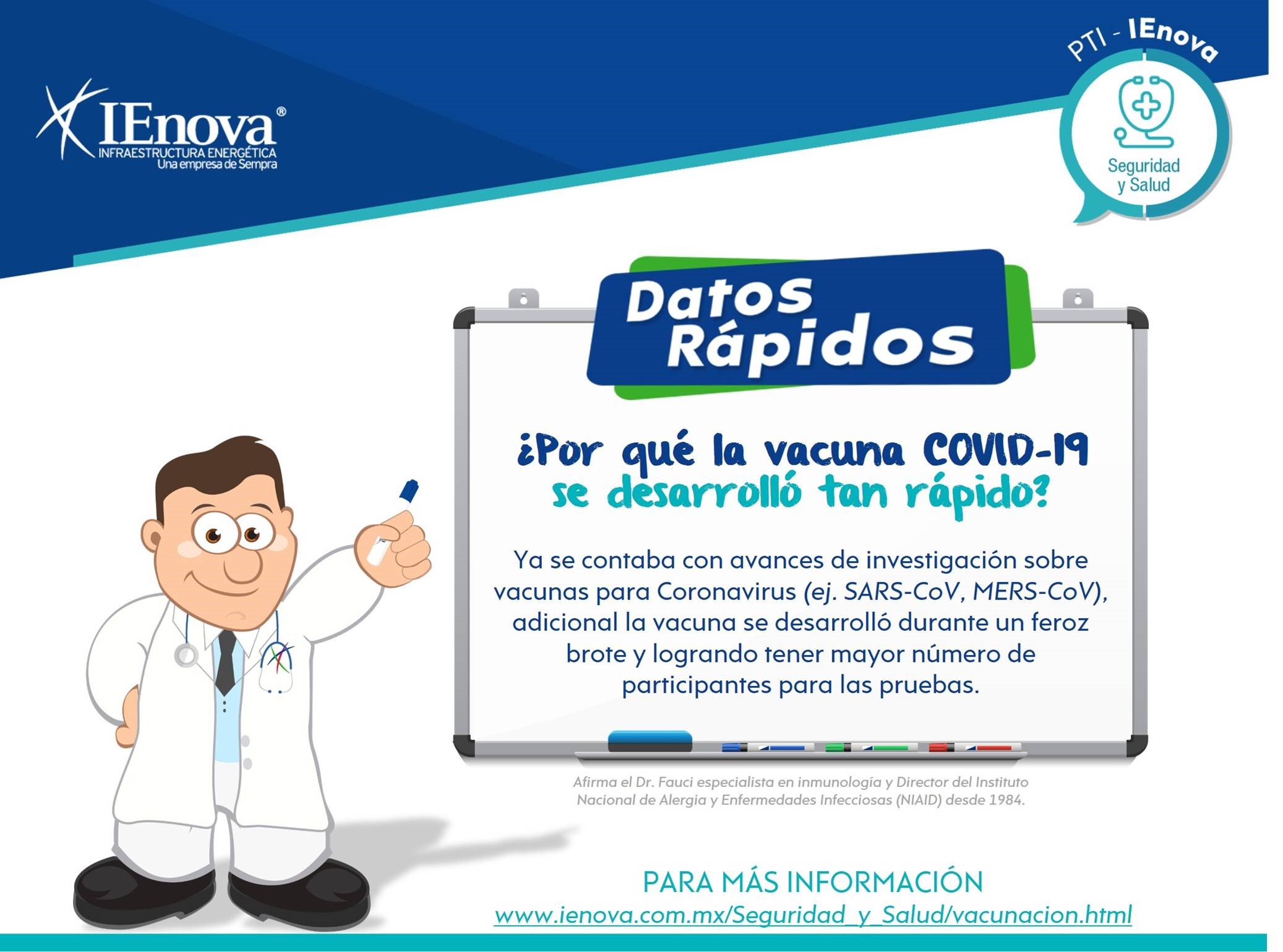 IEnova®
INFRAESTRUCTURA ENERGÉTICA
Una empresa de Sempra

PTI - IEnova
Seguridad y Salud

Datos Rápidos

¿Por qué la vacuna COVID-19 se desarrolló tan rápido?

Ya se contaba con avances de investigación sobre vacunas para Coronavirus (ej. SARS-CoV, MERS-CoV), adicional la vacuna se desarrolló durante un feroz brote y logrando tener mayor número de participantes para las pruebas.

Afirma el Dr. Fauci especialista en inmunología y Director del Instituto Nacional de Alergia y Enfermedades Infecciosas (NIAID) desde 1984.

PARA MÁS INFORMACIÓN
www.ienova.com.mx/Seguridad_y_Salud/vacunacion.html